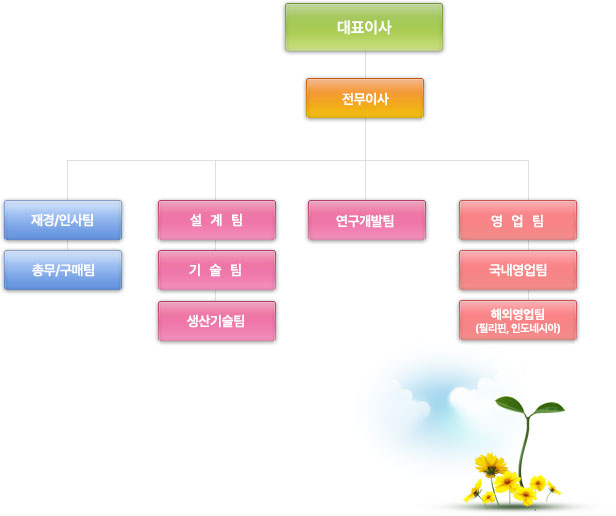 대표이사

전무이사

재경/인사팀

총무/구매팀

설 계 팀

기 술 팀

생산기술팀

연구개발팀

영 업 팀

국내영업팀

해외영업팀
(필리핀, 인도네시아)